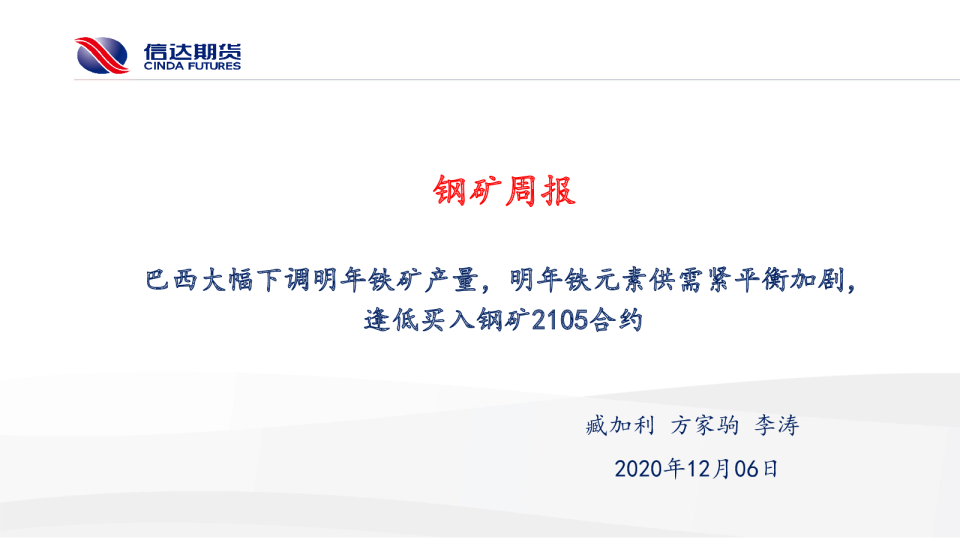 信达期货
CINDA FUTURES

钢矿周报

巴西大幅下调明年铁矿产量，明年铁元素供需紧平衡加剧，逢低买入钢矿2105合约

臧加利 方家驹 李涛

2020年12月06日